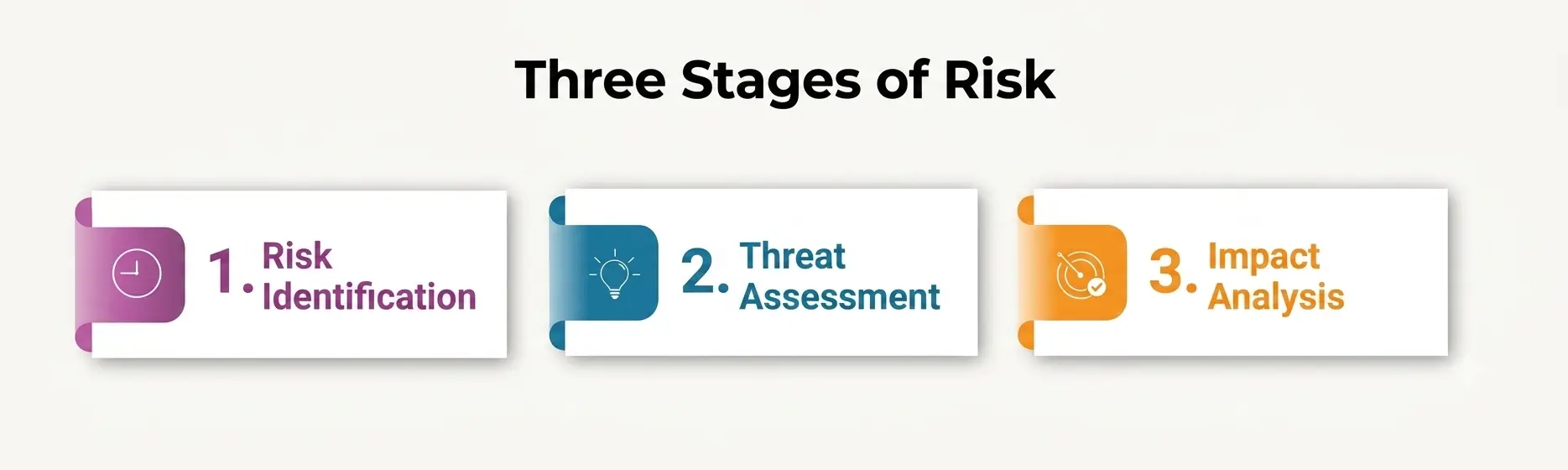 Three Stages of Risk

1. Risk Identification

2. Threat Assessment

3. Impact Analysis